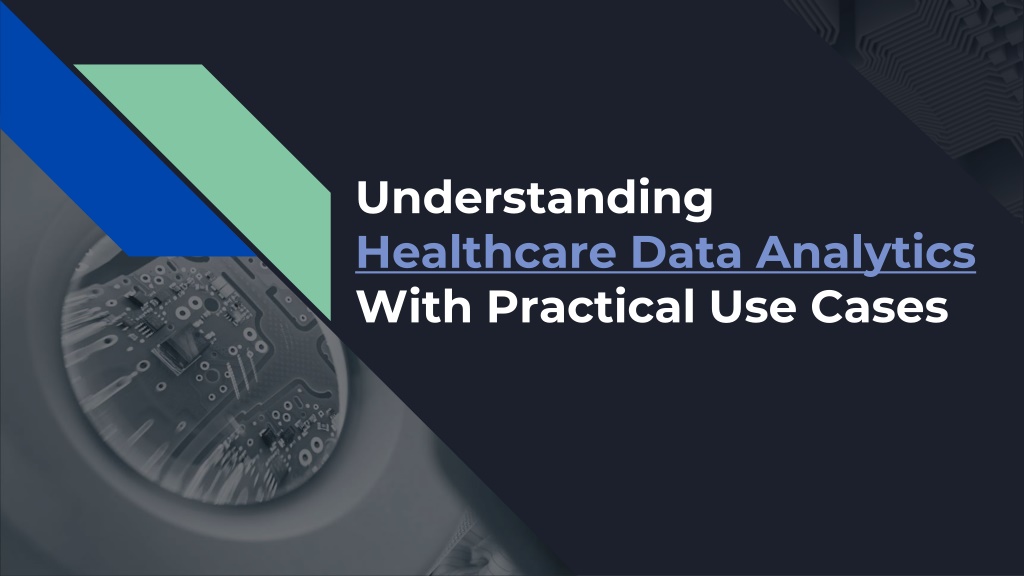 Understanding
Healthcare Data Analytics
With Practical Use Cases